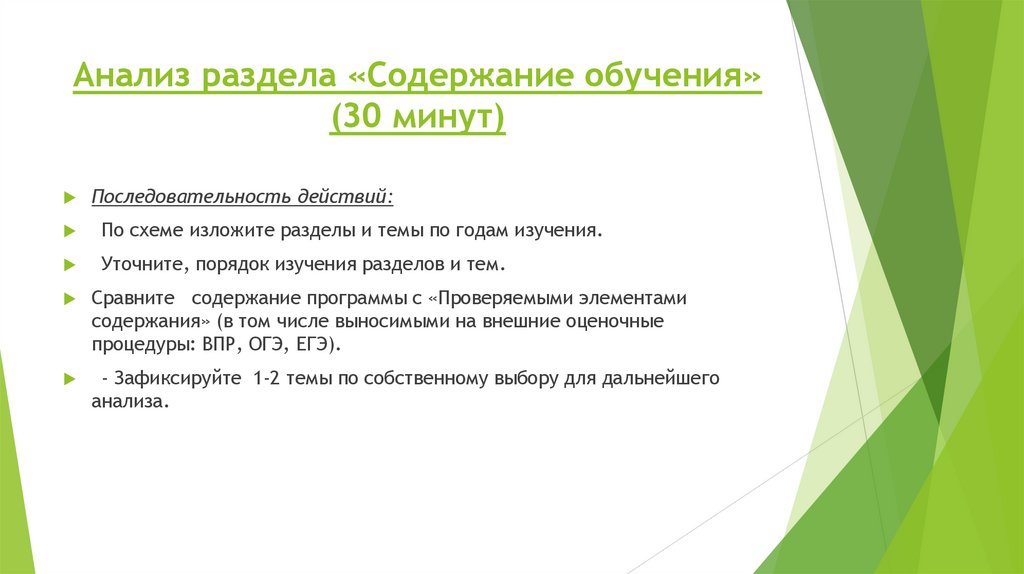 Анализ раздела «Содержание обучения» (30 минут)

Последовательность действий:

По схеме изложите разделы и темы по годам изучения.

Уточните, порядок изучения разделов и тем.

Сравните содержание программы с «Проверяемыми элементами содержания» (в том числе выносимыми на внешние оценочные процедуры: ВПР, ОГЭ, ЕГЭ).

- Зафиксируйте 1-2 темы по собственному выбору для дальнейшего анализа.